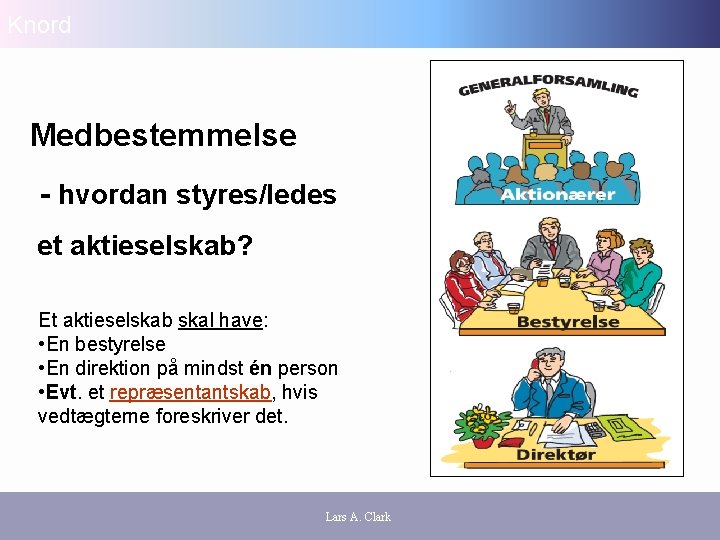 Knord

Medbestemmelse

- hvordan styres/ledes

et aktieselskab?

Et aktieselskab skal have:
•En bestyrelse
•En direktion på mindst én person
•Evt. et repræsentantskab, hvis vedtægterne foreskriver det.

GENERALFORSAMLING

Aktionærer

Bestyrelse

Direktør

Lars A. Clark